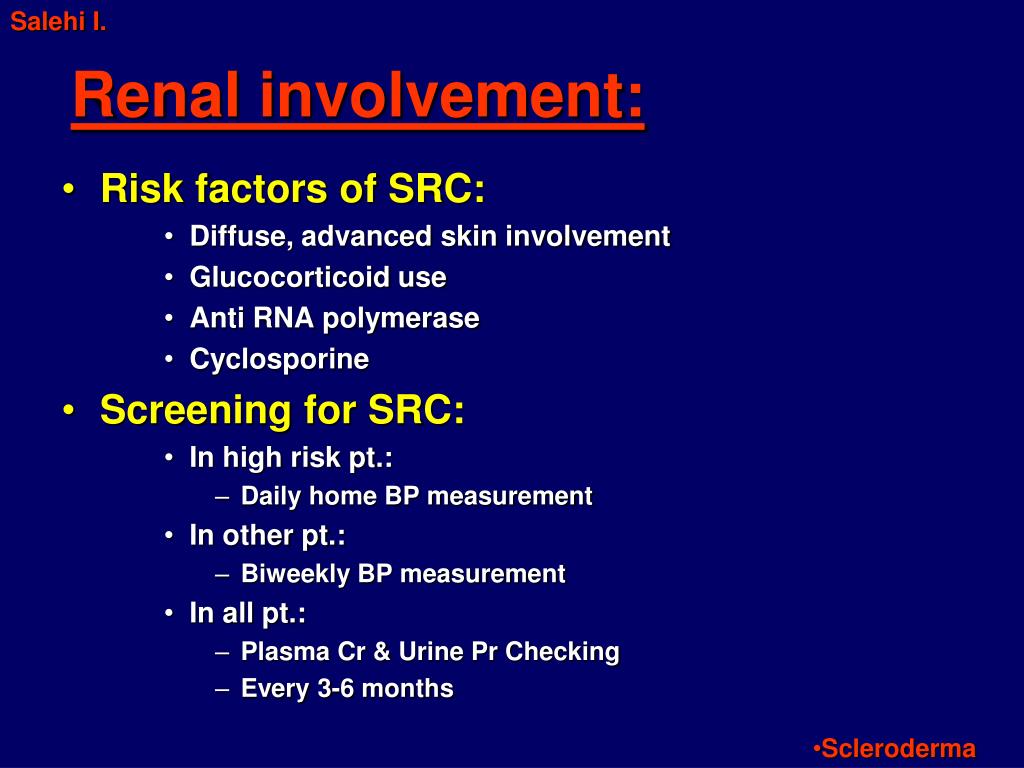 Salehi I.

Renal involvement:

• Risk factors of SRC:
  • Diffuse, advanced skin involvement
  • Glucocorticoid use
  • Anti RNA polymerase
  • Cyclosporine
• Screening for SRC:
  • In high risk pt.:
    – Daily home BP measurement
  • In other pt.:
    – Biweekly BP measurement
  • In all pt.:
    – Plasma Cr & Urine Pr Checking
    – Every 3-6 months

•Scleroderma